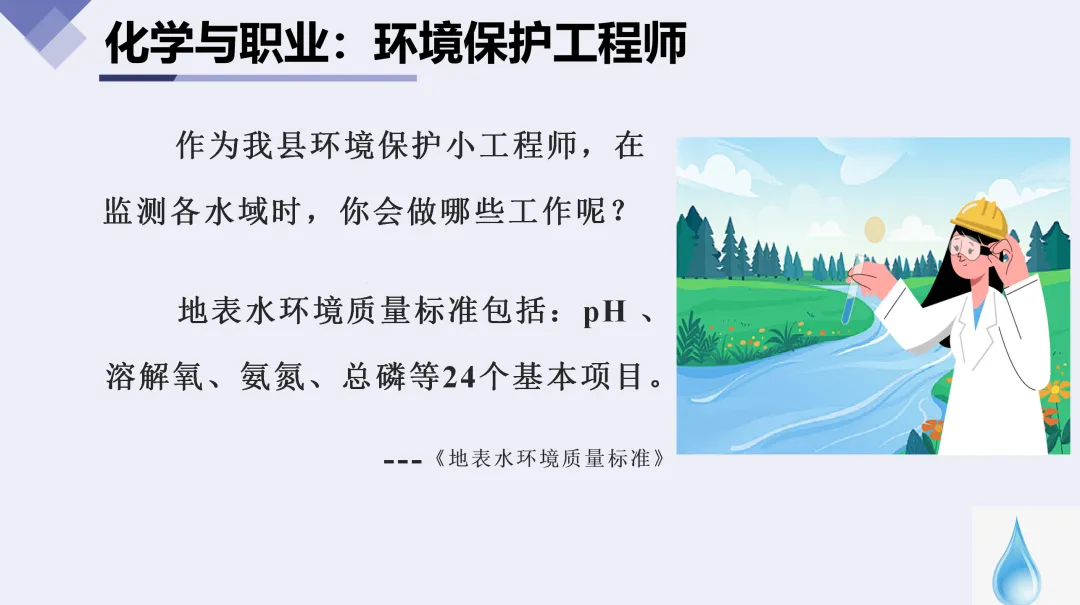 化学与职业：环境保护工程师

作为我县环境保护小工程师，在监测各水域时，你会做哪些工作呢？

地表水环境质量标准包括：pH 、溶解氧、氨氮、总磷等24个基本项目。

---《地表水环境质量标准》